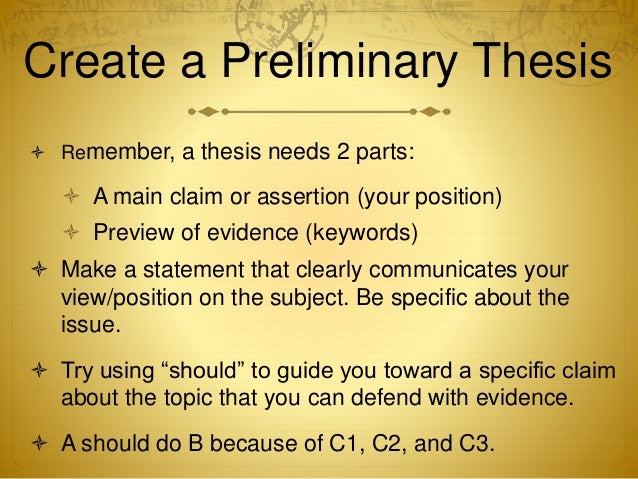 Create a Preliminary Thesis

Remember, a thesis needs 2 parts:

A main claim or assertion (your position)

Preview of evidence (keywords)

Make a statement that clearly communicates your view/position on the subject. Be specific about the issue.

Try using “should” to guide you toward a specific claim about the topic that you can defend with evidence.

A should do B because of C1, C2, and C3.